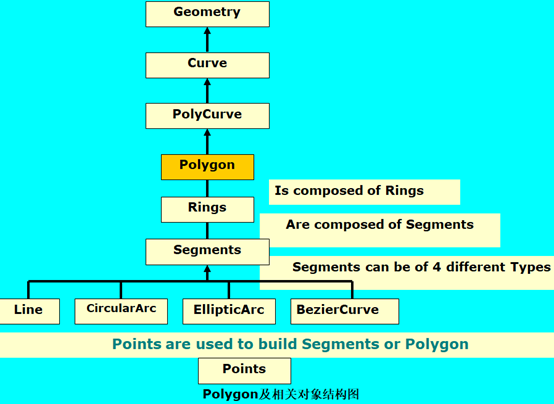 Geometry

Curve

PolyCurve

Polygon

Is composed of Rings

Rings

Are composed of Segments

Segments

Segments can be of 4 different Types

Line

CircularArc

EllipticArc

BezierCurve

Points are used to build Segments or Polygon

Points

Polygon及相关对象结构图